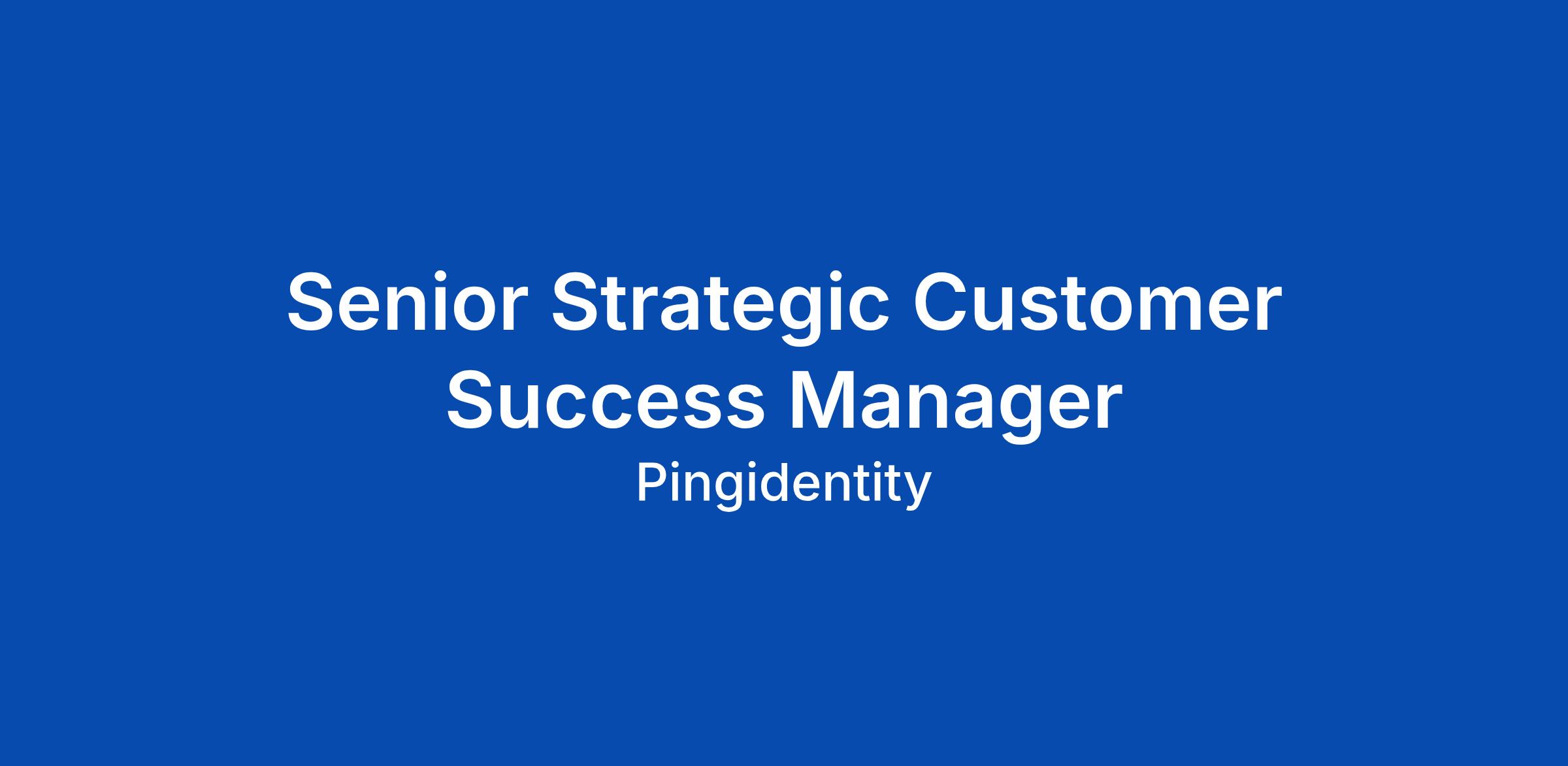 Senior Strategic Customer Success Manager

Pingidentity